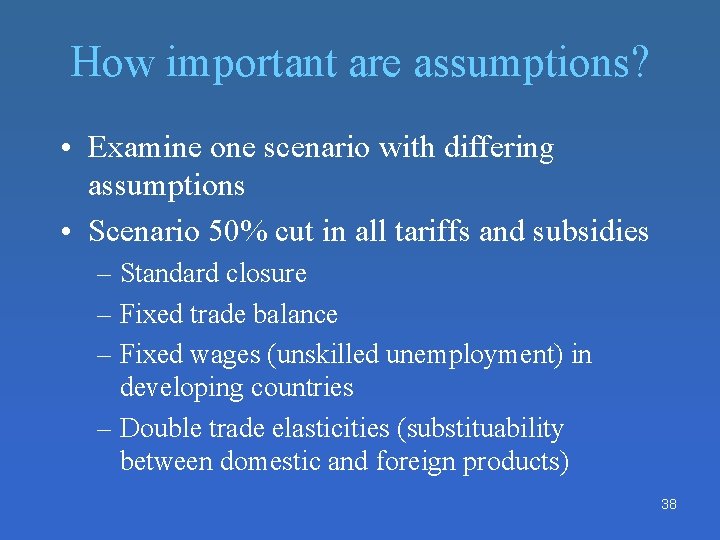 How important are assumptions?

• Examine one scenario with differing assumptions

• Scenario 50% cut in all tariffs and subsidies
– Standard closure
– Fixed trade balance
– Fixed wages (unskilled unemployment) in developing countries
– Double trade elasticities (substituability between domestic and foreign products)

38